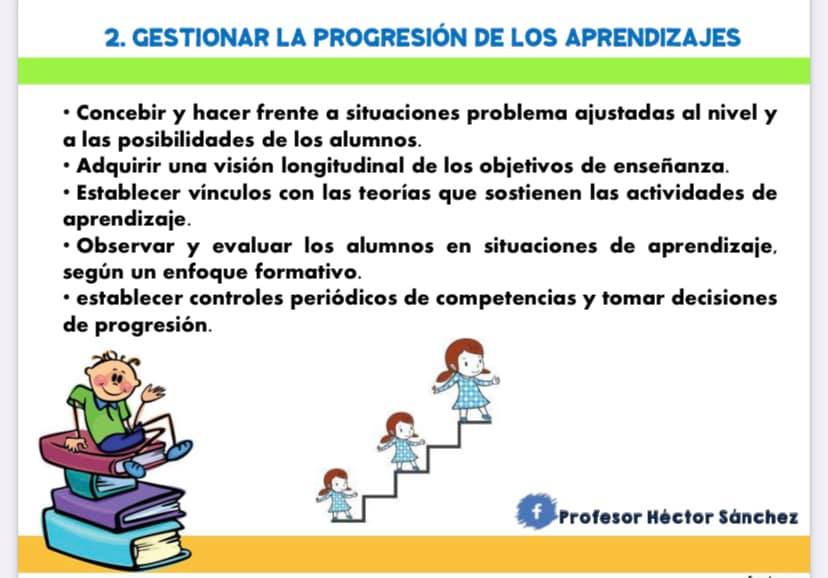 2. GESTIONAR LA PROGRESIÓN DE LOS APRENDIZAJES

• Concebir y hacer frente a situaciones problema ajustadas al nivel y a las posibilidades de los alumnos.
• Adquirir una visión longitudinal de los objetivos de enseñanza.
• Establecer vínculos con las teorías que sostienen las actividades de aprendizaje.
• Observar y evaluar los alumnos en situaciones de aprendizaje, según un enfoque formativo.
• establecer controles periódicos de competencias y tomar decisiones de progresión.

f Profesor Héctor Sánchez